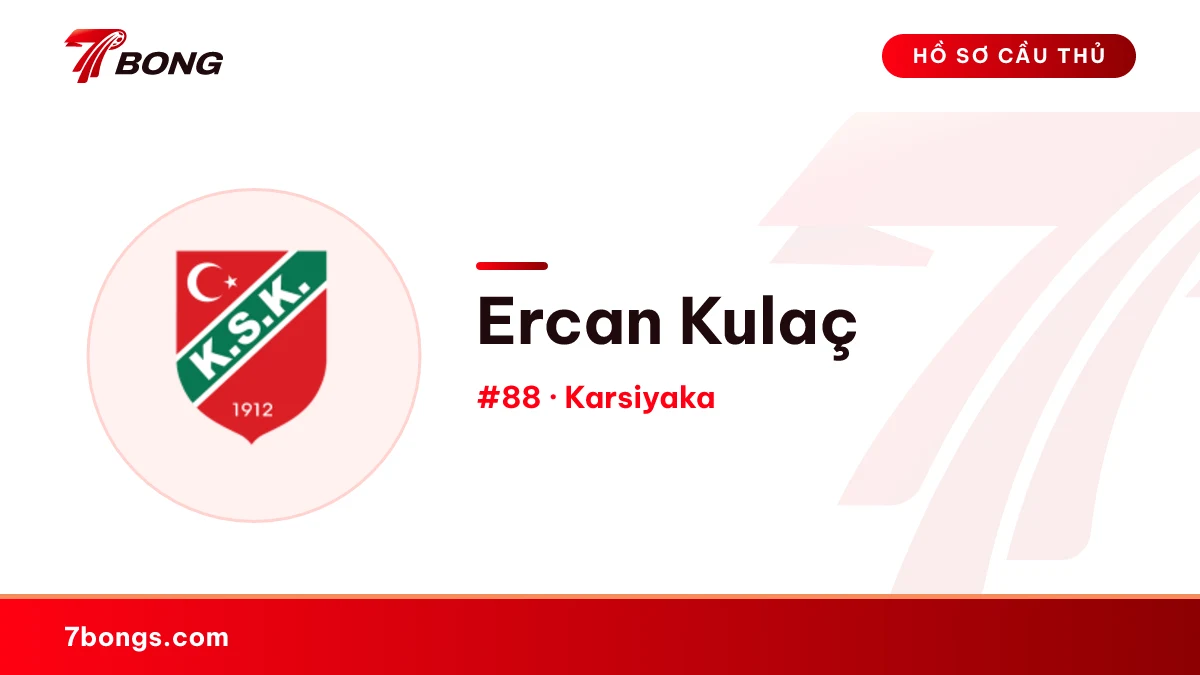 7BONG

HỒ SƠ CẦU THỦ

K.S.K.

1912

Ercan Kulaç

#88 · Karsiyaka

7bongs.com